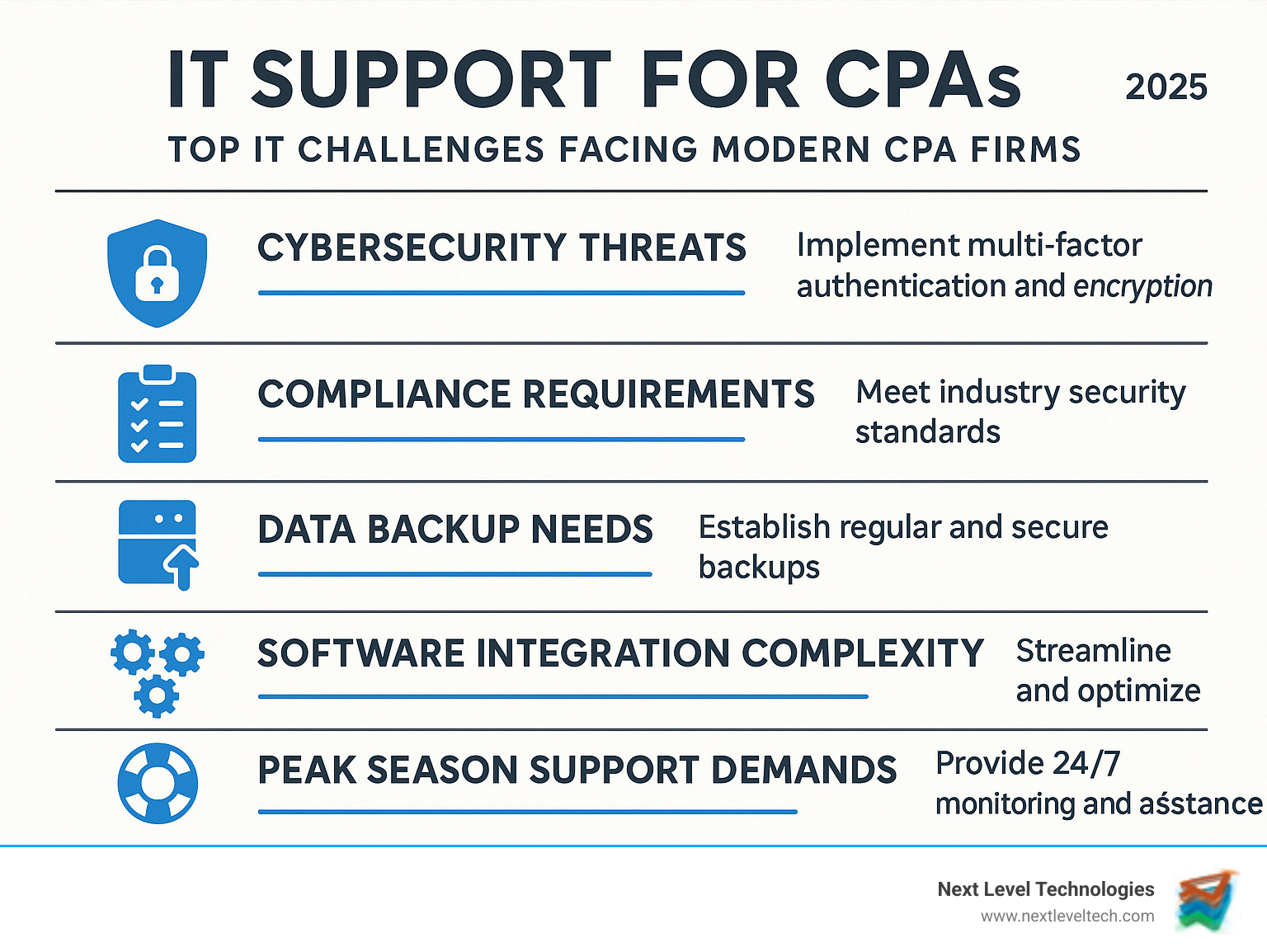 IT SUPPORT FOR CPAs 2025

TOP IT CHALLENGES FACING MODERN CPA FIRMS

CYBERSECURITY THREATS
Implement multi-factor authentication and encryption

COMPLIANCE REQUIREMENTS
Meet industry security standards

DATA BACKUP NEEDS
Establish regular and secure backups

SOFTWARE INTEGRATION COMPLEXITY
Streamline and optimize

PEAK SEASON SUPPORT DEMANDS
Provide 24/7 monitoring and aśstance

Next Level Technologies
www.nextleveltech.com